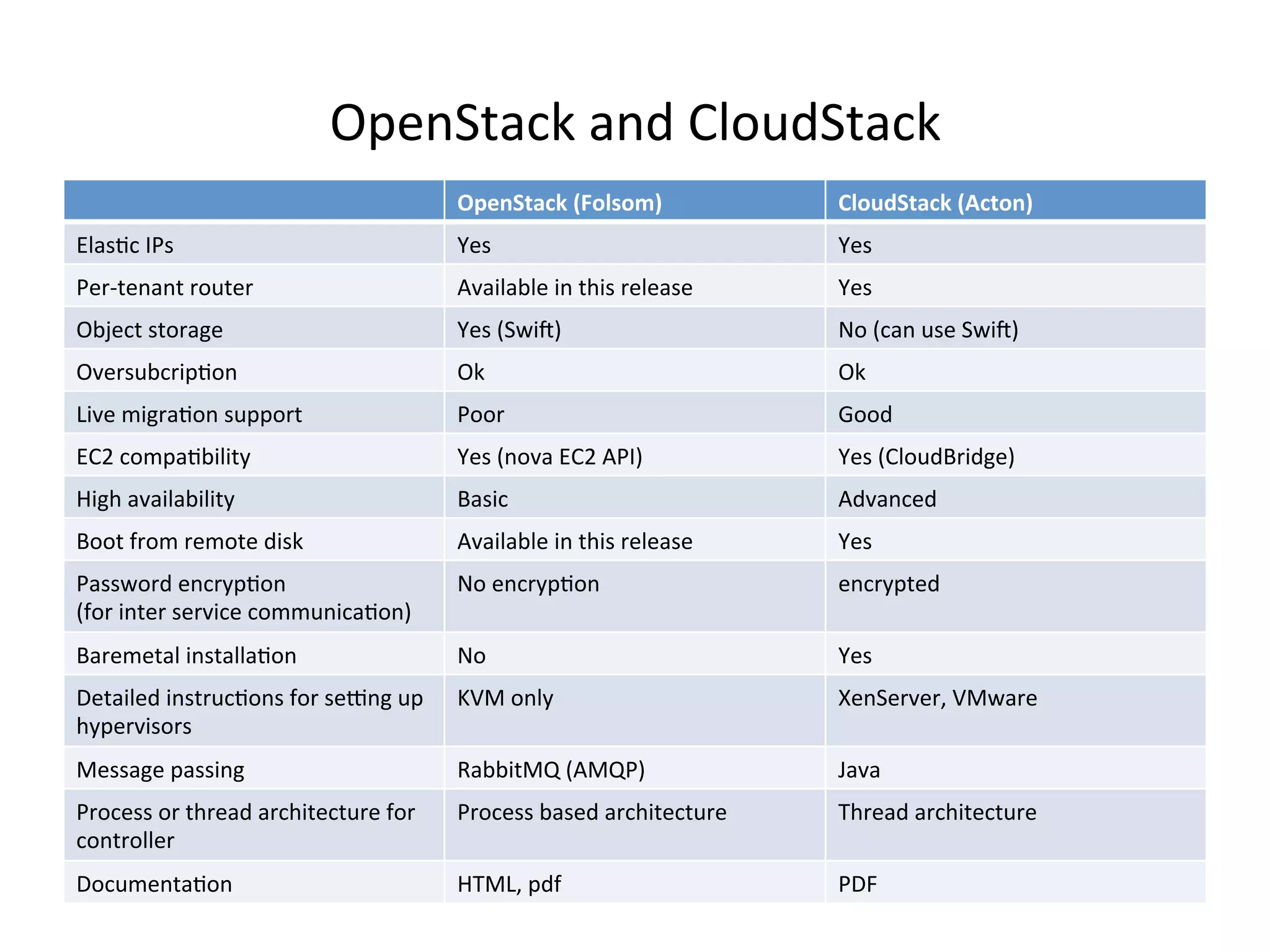 OpenStack and CloudStack

| | OpenStack (Folsom) | CloudStack (Acton) |
|---|---|---|
| Elastic IPs | Yes | Yes |
| Per-tenant router | Available in this release | Yes |
| Object storage | Yes (Swift) | No (can use Swift) |
| Oversubcription | Ok | Ok |
| Live migration support | Poor | Good |
| EC2 compatibility | Yes (nova EC2 API) | Yes (CloudBridge) |
| High availability | Basic | Advanced |
| Boot from remote disk | Available in this release | Yes |
| Password encryption (for inter service communication) | No encryption | encrypted |
| Baremetal installation | No | Yes |
| Detailed instructions for setting up hypervisors | KVM only | XenServer, VMware |
| Message passing | RabbitMQ (AMQP) | Java |
| Process or thread architecture for controller | Process based architecture | Thread architecture |
| Documentation | HTML, pdf | PDF |